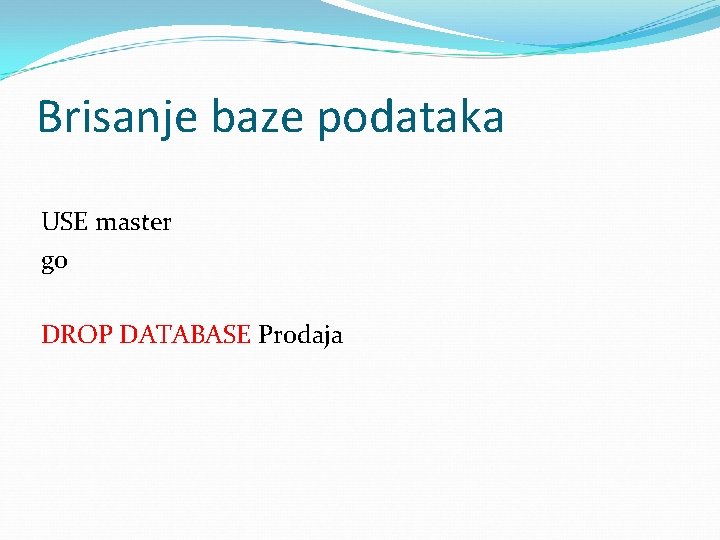 Brisanje baze podataka

USE master
go

DROP DATABASE Prodaja